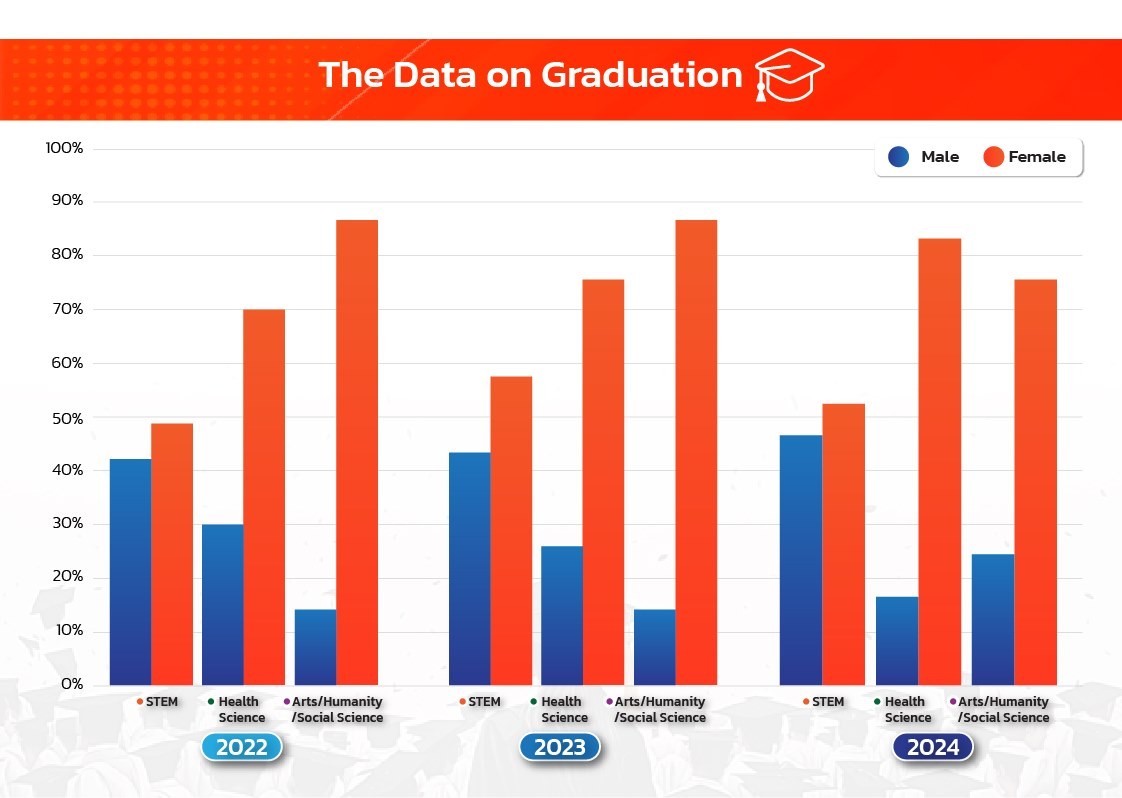 The Data on Graduation

Male
Female

100%
90%
80%
70%
60%
50%
40%
30%
20%
10%
0%

STEM
Health Science
Arts/Humanity /Social Science
2022

STEM
Health Science
Arts/Humanity /Social Science
2023

STEM
Health Science
Arts/Humanity /Social Science
2024